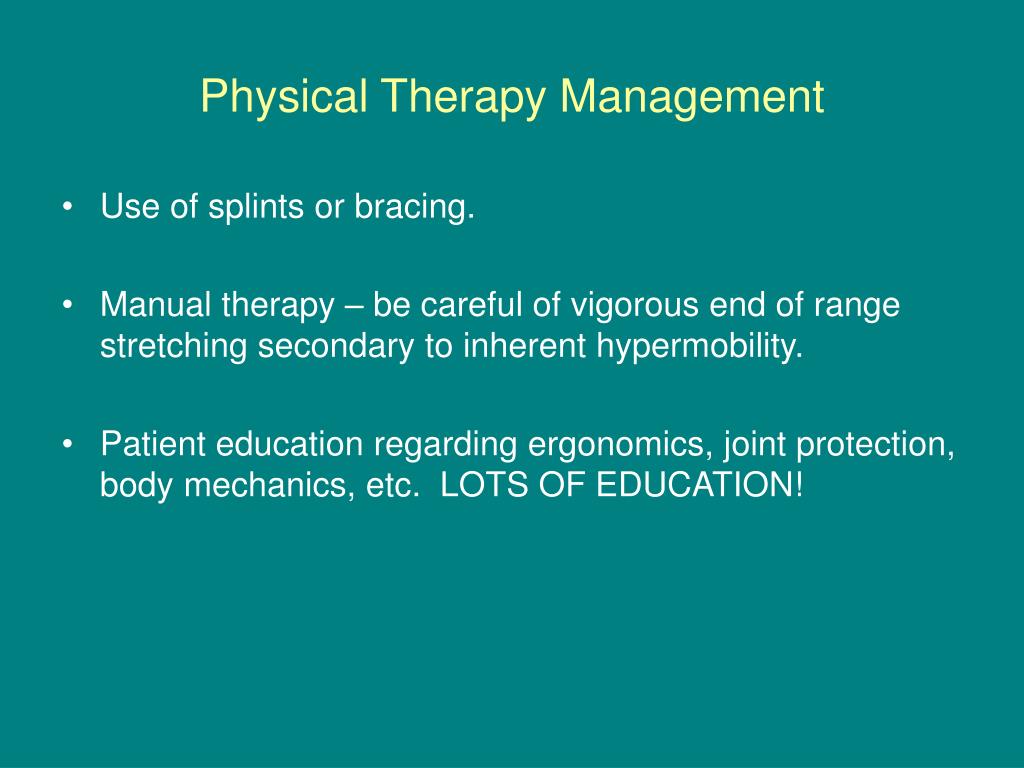 Physical Therapy Management

• Use of splints or bracing.

• Manual therapy – be careful of vigorous end of range stretching secondary to inherent hypermobility.

• Patient education regarding ergonomics, joint protection, body mechanics, etc.  LOTS OF EDUCATION!